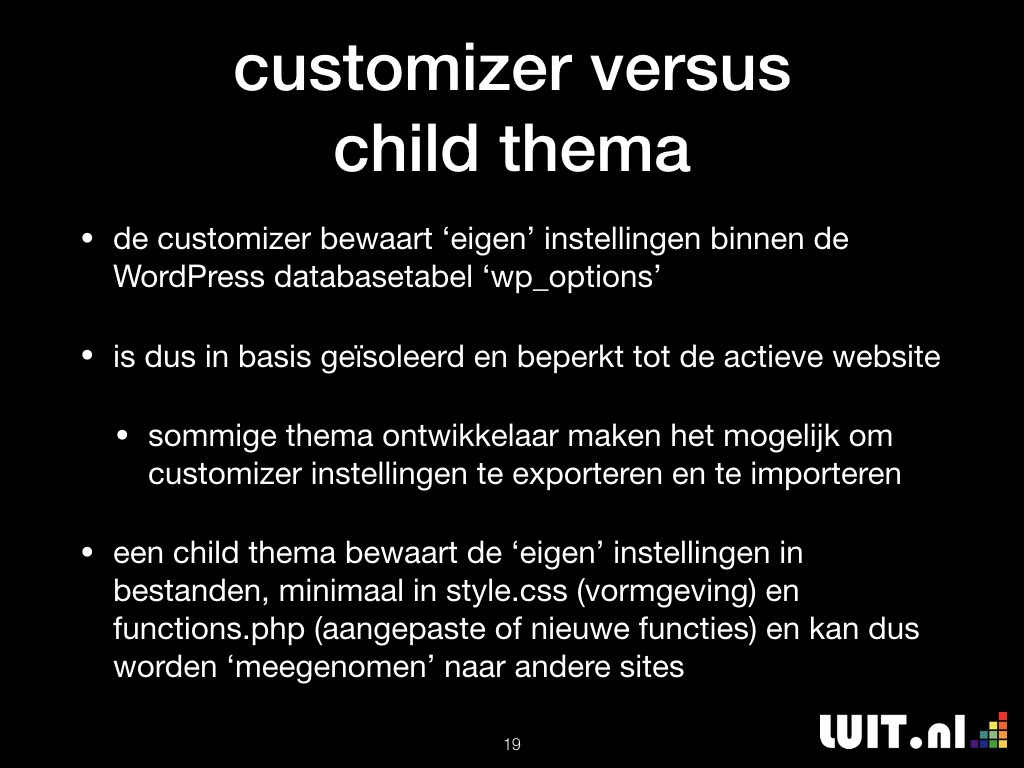 customizer versus child thema

• de customizer bewaart ‘eigen’ instellingen binnen de WordPress databasetabel ‘wp_options’

• is dus in basis geïsoleerd en beperkt tot de actieve website

• sommige thema ontwikkelaar maken het mogelijk om customizer instellingen te exporteren en te importeren

• een child thema bewaart de ‘eigen’ instellingen in bestanden, minimaal in style.css (vormgeving) en functions.php (aangepaste of nieuwe functies) en kan dus worden ‘meegenomen’ naar andere sites

19

LUIT.nl